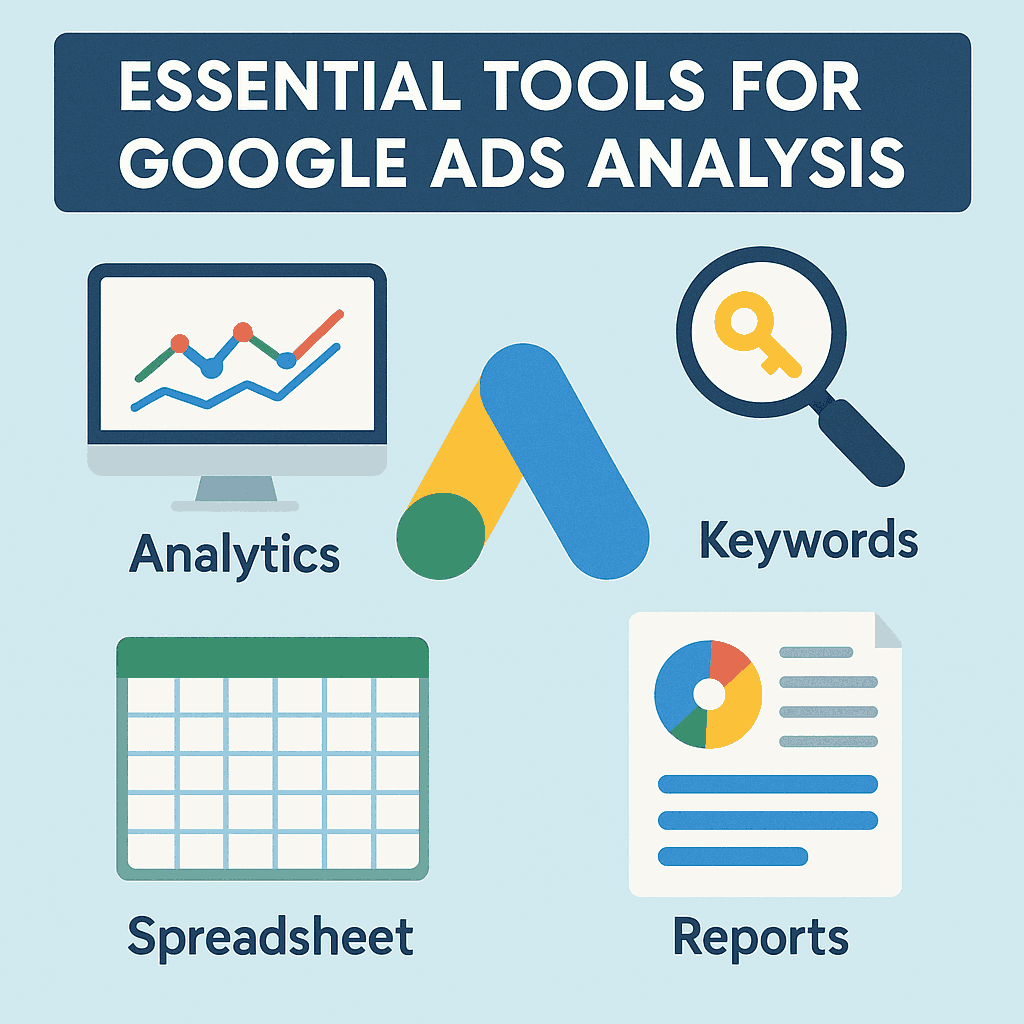 ESSENTIAL TOOLS FOR GOOGLE ADS ANALYSIS

Analytics

Keywords

Spreadsheet

Reports